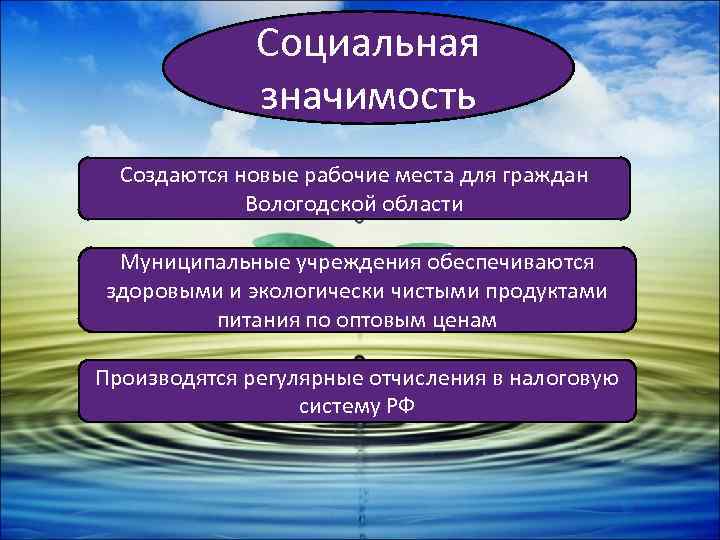 Социальная значимость

Создаются новые рабочие места для граждан Вологодской области

Муниципальные учреждения обеспечиваются здоровыми и экологически чистыми продуктами питания по оптовым ценам

Производятся регулярные отчисления в налоговую систему РФ